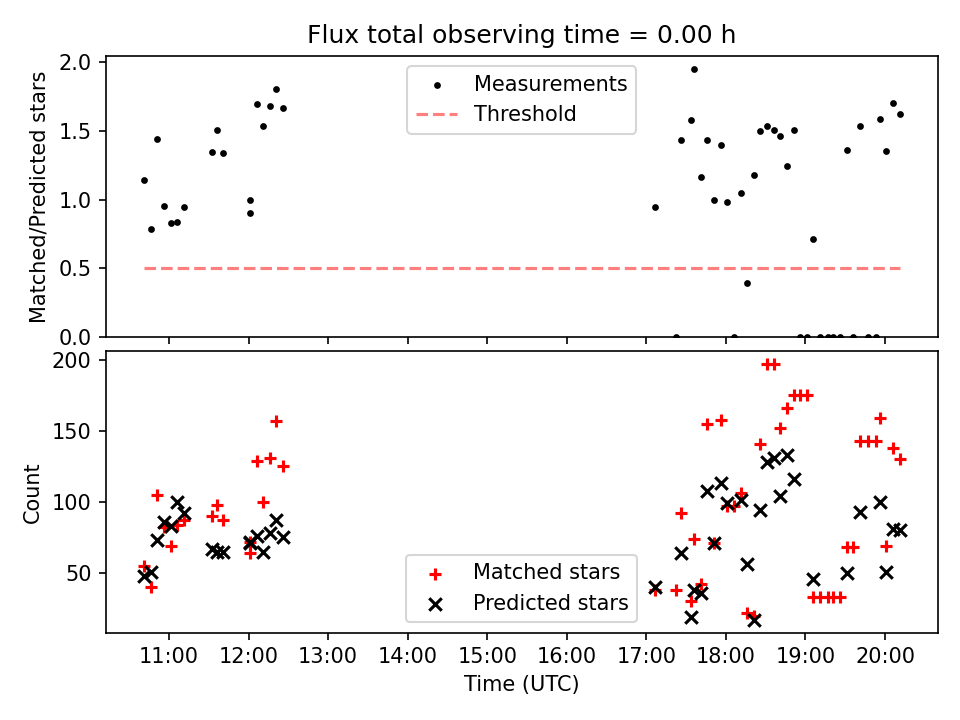 Flux total observing time = 0.00 h

Matched/Predicted stars

2.0
1.5
1.0
0.5
0.0

Measurements
Threshold

Count

200
150
100
50

Matched stars
Predicted stars

11:00 12:00 13:00 14:00 15:00 16:00 17:00 18:00 19:00 20:00

Time (UTC)